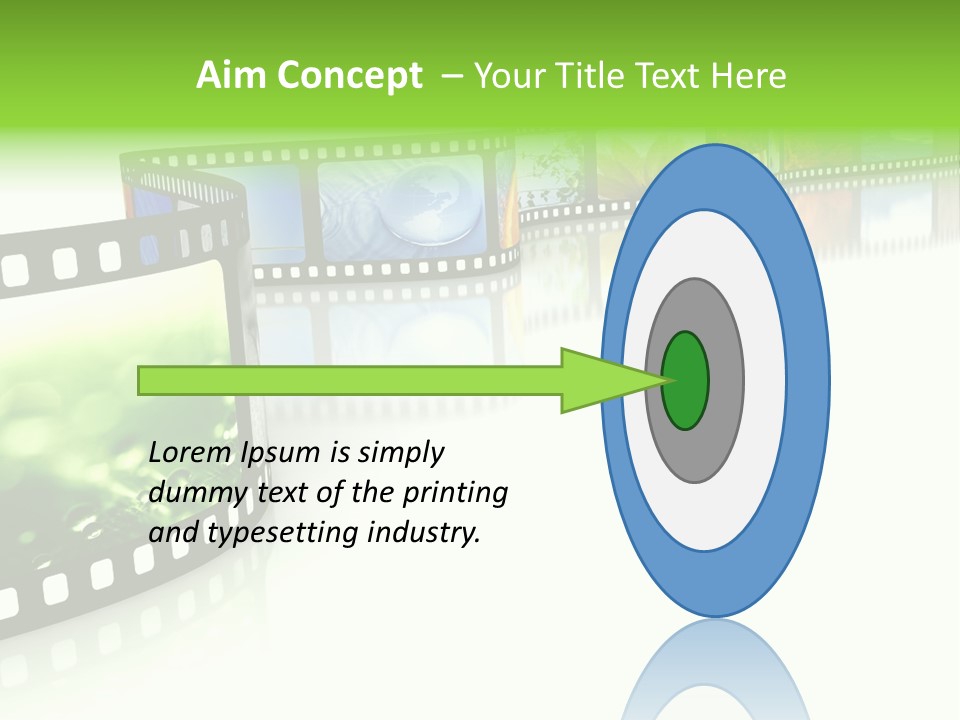 Aim Concept – Your Title Text Here

Lorem Ipsum is simply dummy text of the printing and typesetting industry.